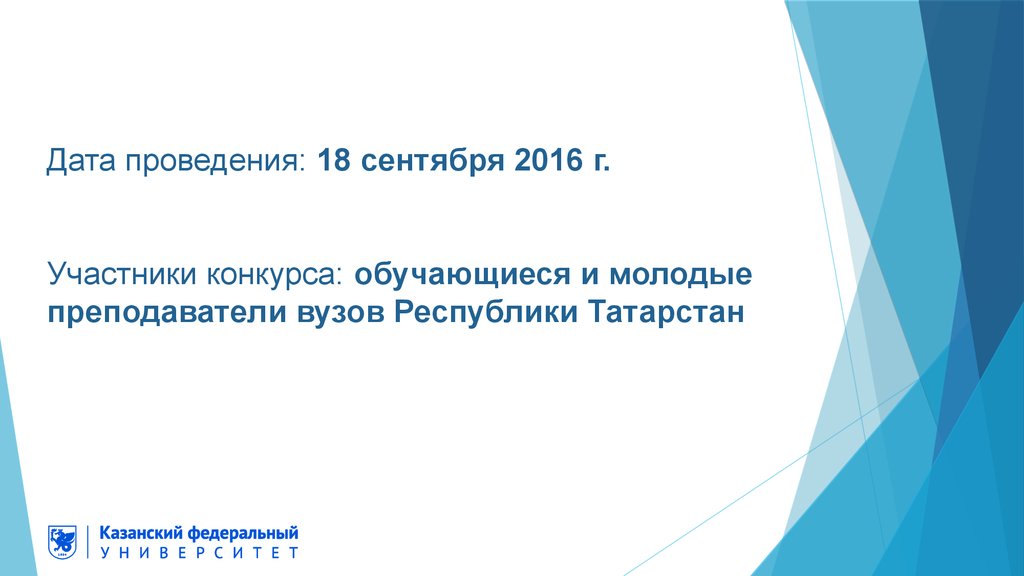 Дата проведения: 18 сентября 2016 г.

Участники конкурса: обучающиеся и молодые преподаватели вузов Республики Татарстан

Казанский федеральный
УНИВЕРСИТЕТ